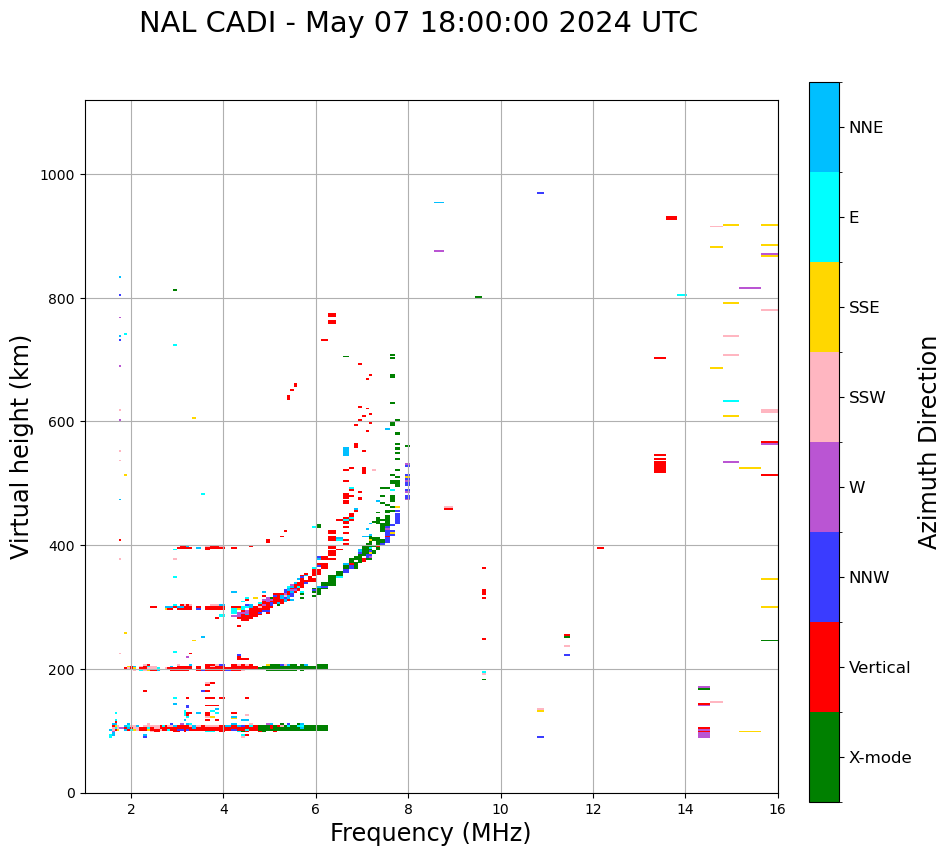 NAL CADI - May 07 18:00:00 2024 UTC

Virtual height (km)

1000
800
600
400
200
0

2
4
6
8
10
12
14
16

Frequency (MHz)

NNE
E
SSE
SSW
W
NNW
Vertical
X-mode

Azimuth Direction